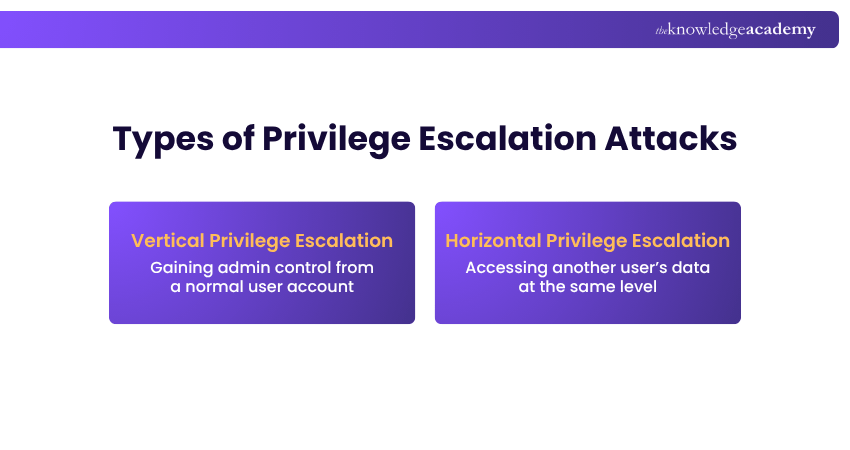 theknowledgeacademy

Types of Privilege Escalation Attacks

Vertical Privilege Escalation
Gaining admin control from a normal user account

Horizontal Privilege Escalation
Accessing another user's data at the same level